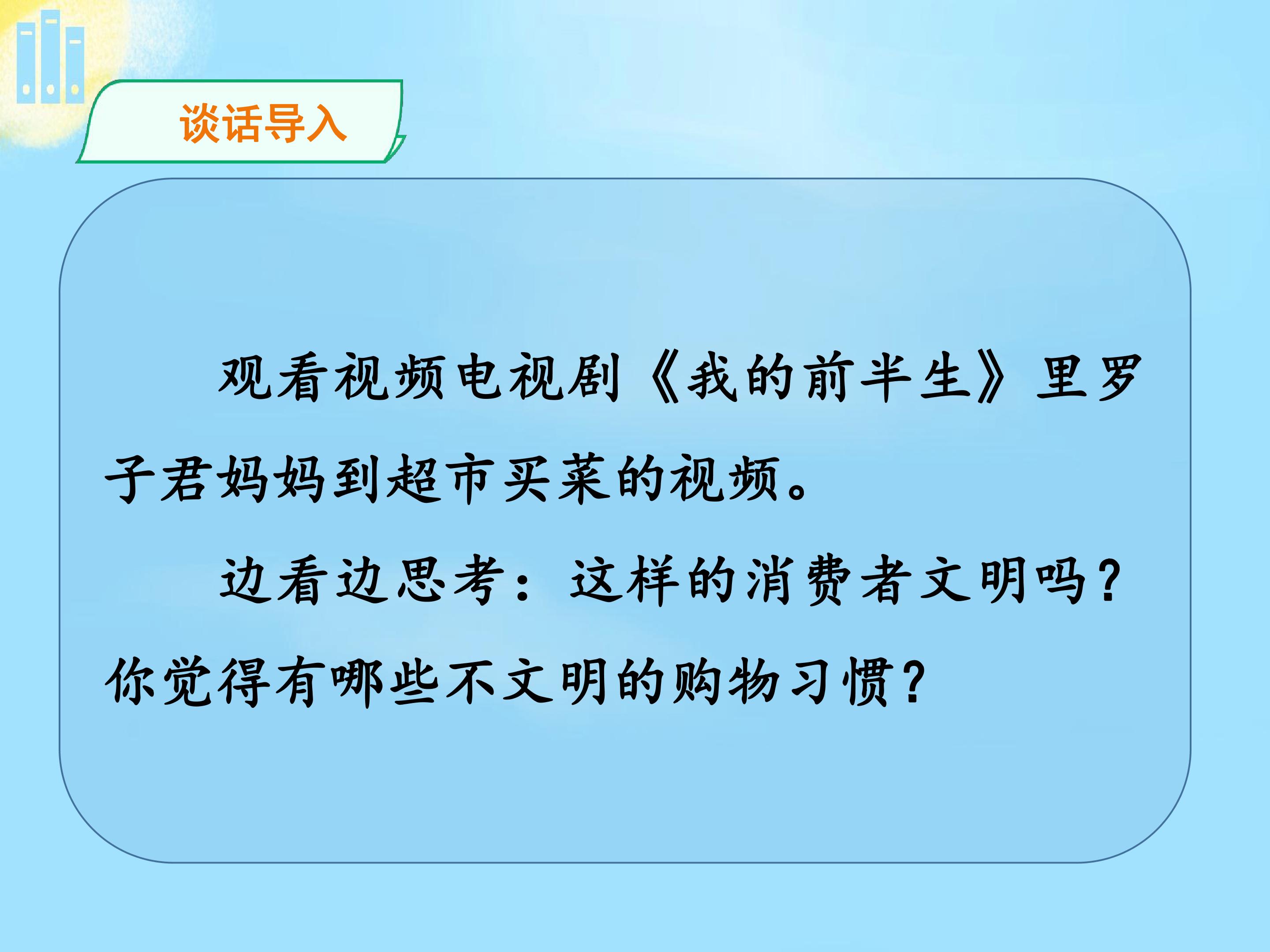 谈话导入

观看视频电视剧《我的前半生》里罗子君妈妈到超市买菜的视频。

边看边思考：这样的消费者文明吗？你觉得有哪些不文明的购物习惯？